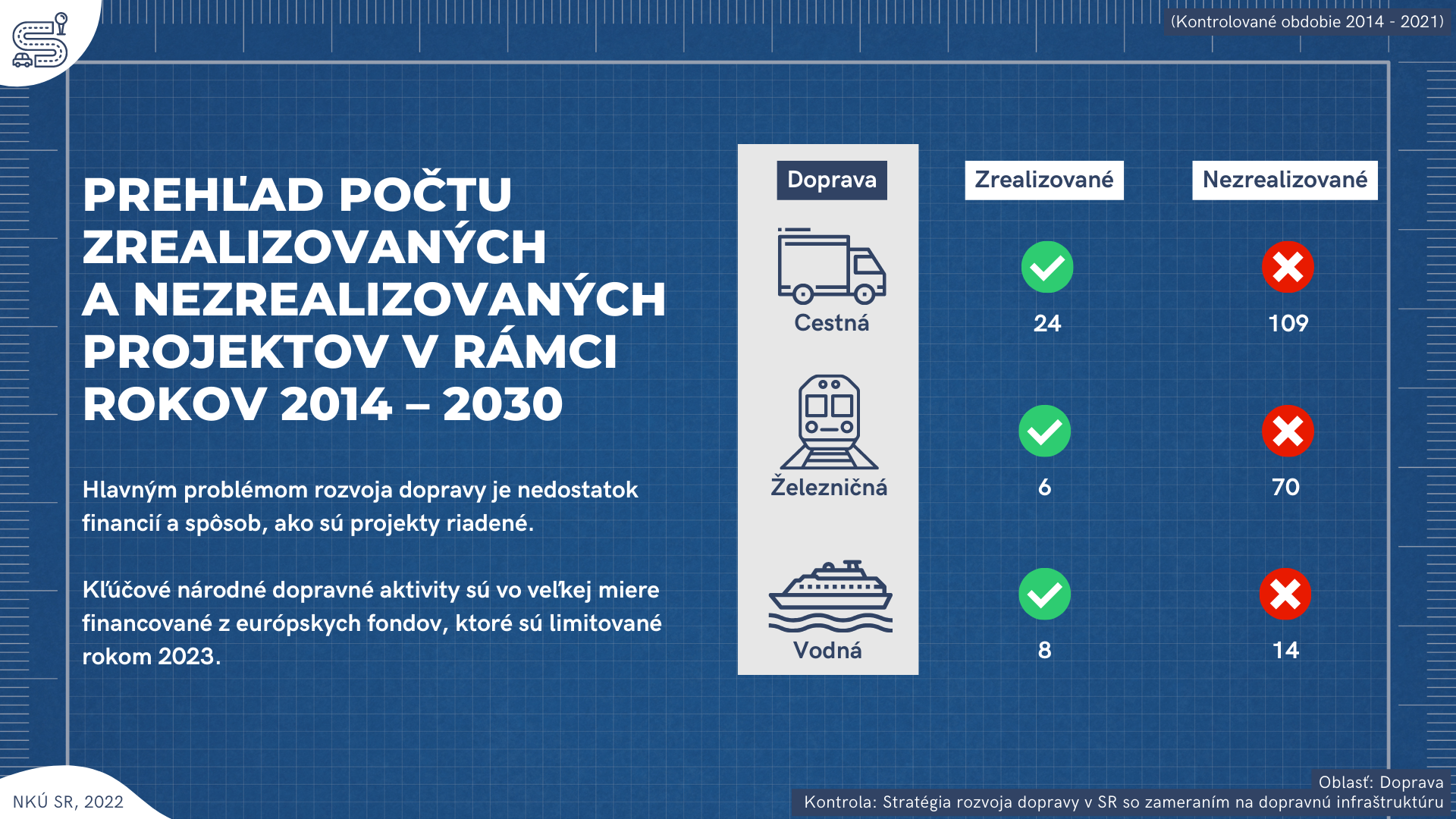 (Kontrolované obdobie 2014 - 2021)

PREHĽAD POČTU ZREALIZOVANÝCH A NEZREALIZOVANÝCH PROJEKTOV V RÁMCI ROKOV 2014 – 2030

Hlavným problémom rozvoja dopravy je nedostatok financií a spôsob, ako sú projekty riadené.

Kľúčové národné dopravné aktivity sú vo veľkej miere financované z európskych fondov, ktoré sú limitované rokom 2023.

| Doprava | Zrealizované | Nezrealizované |
|---|---|---|
| Cestná | 24 | 109 |
| Železničná | 6 | 70 |
| Vodná | 8 | 14 |

NKÚ SR, 2022

Oblasť: Doprava
Kontrola: Stratégia rozvoja dopravy v SR so zameraním na dopravnú infraštruktúru